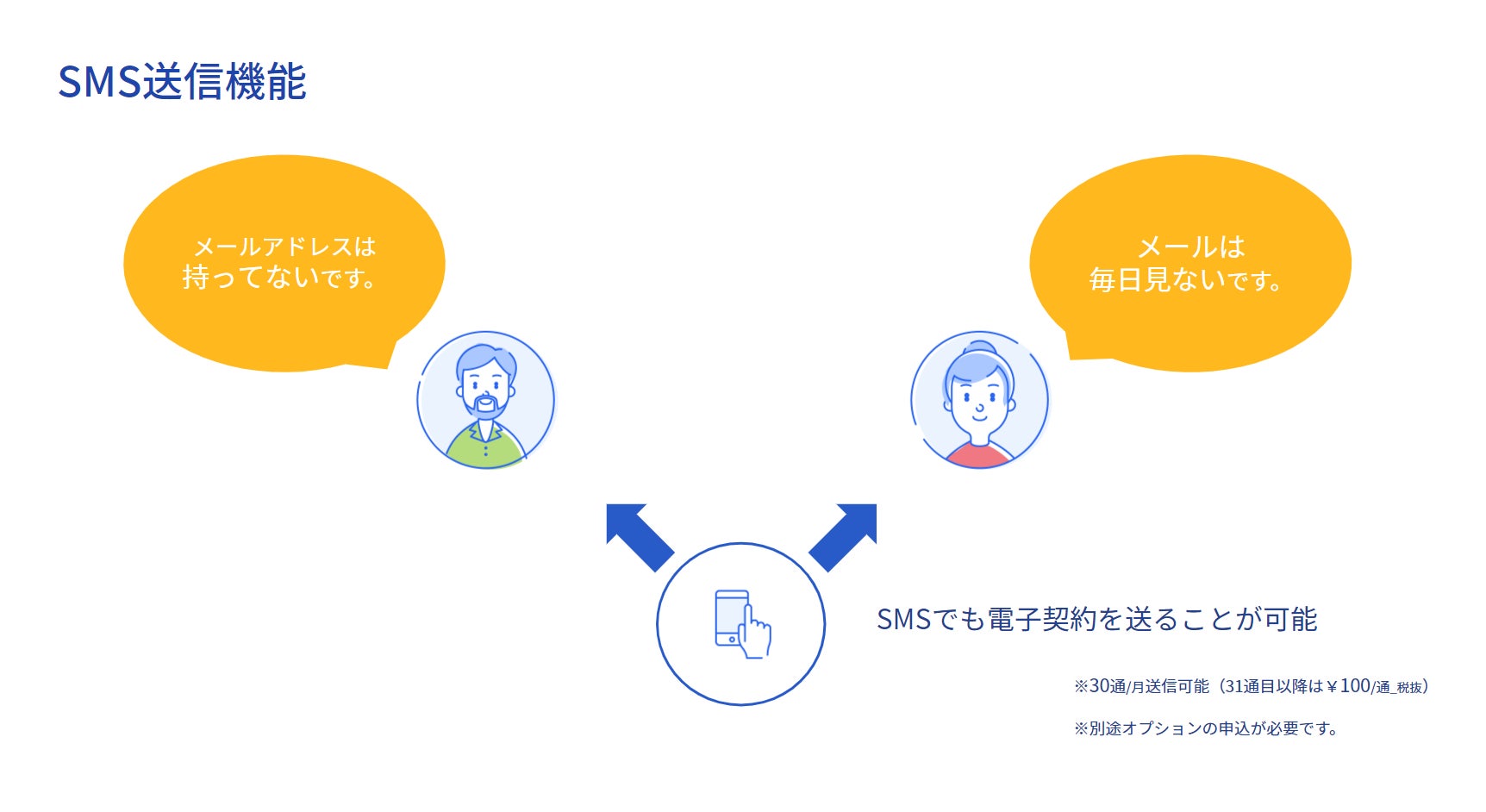 SMS送信機能

メールアドレスは
持ってないです。

メールは
毎日見ないです。

SMSでも電子契約を送ることが可能

※30通/月送信可能（31通目以降は￥100/通_税抜）

※別途オプションの申込が必要です。